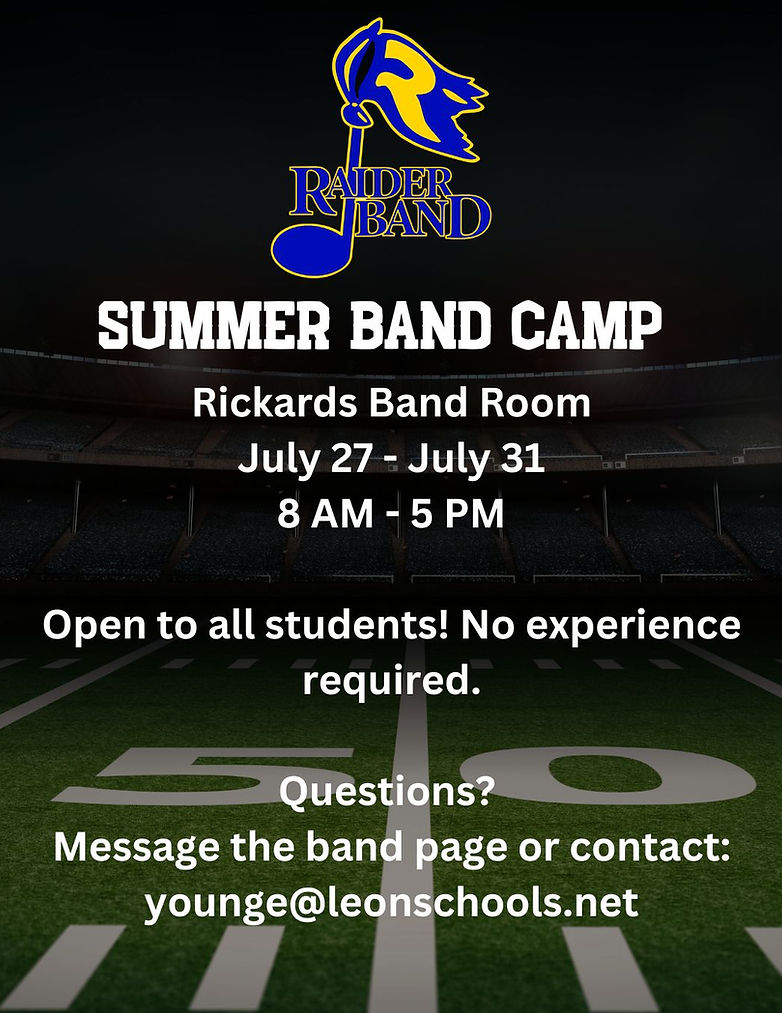 R
RAIDER BAND

SUMMER BAND CAMP

Rickards Band Room
July 27 - July 31
8 AM - 5 PM

Open to all students! No experience required.

50

Questions?
Message the band page or contact:
younge@leonschools.net